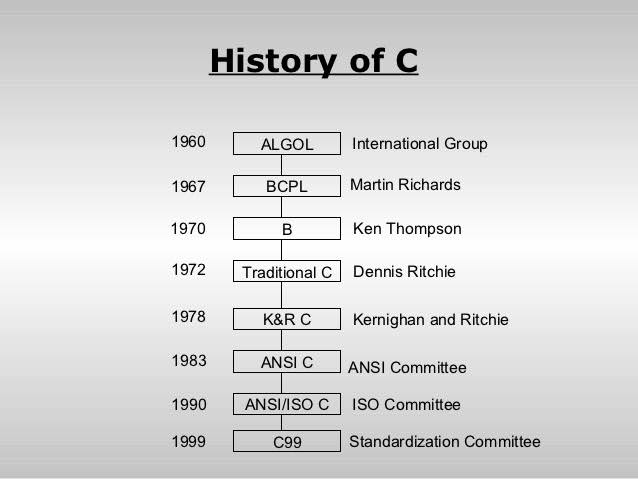 History of C

1960 ALGOL International Group

1967 BCPL Martin Richards

1970 B Ken Thompson

1972 Traditional C Dennis Ritchie

1978 K&R C Kernighan and Ritchie

1983 ANSI C ANSI Committee

1990 ANSI/ISO C ISO Committee

1999 C99 Standardization Committee